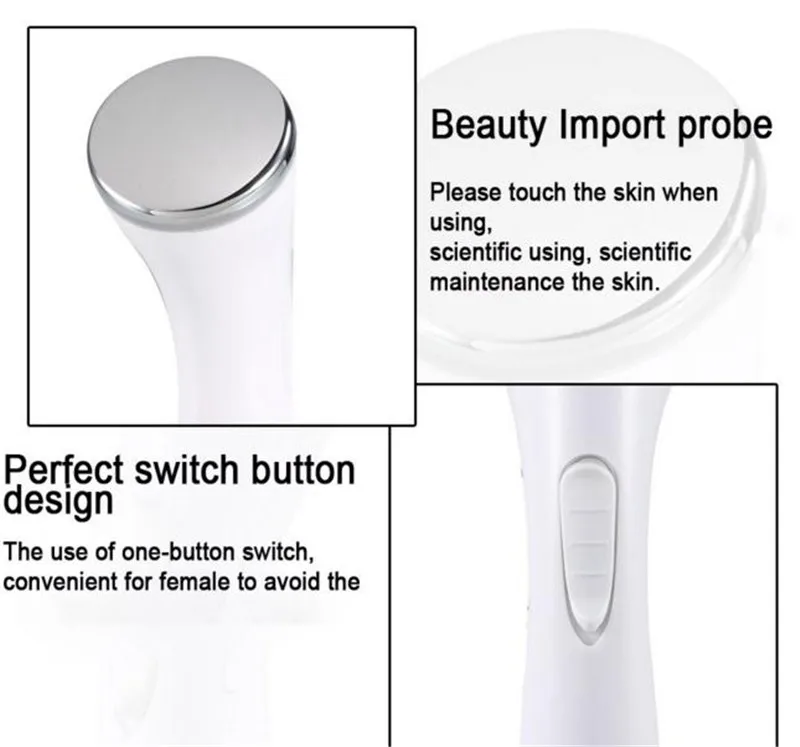 Beauty Import probe

Please touch the skin when using,
scientific using, scientific maintenance the skin.

Perfect switch button design

The use of one-button switch, convenient for female to avoid the